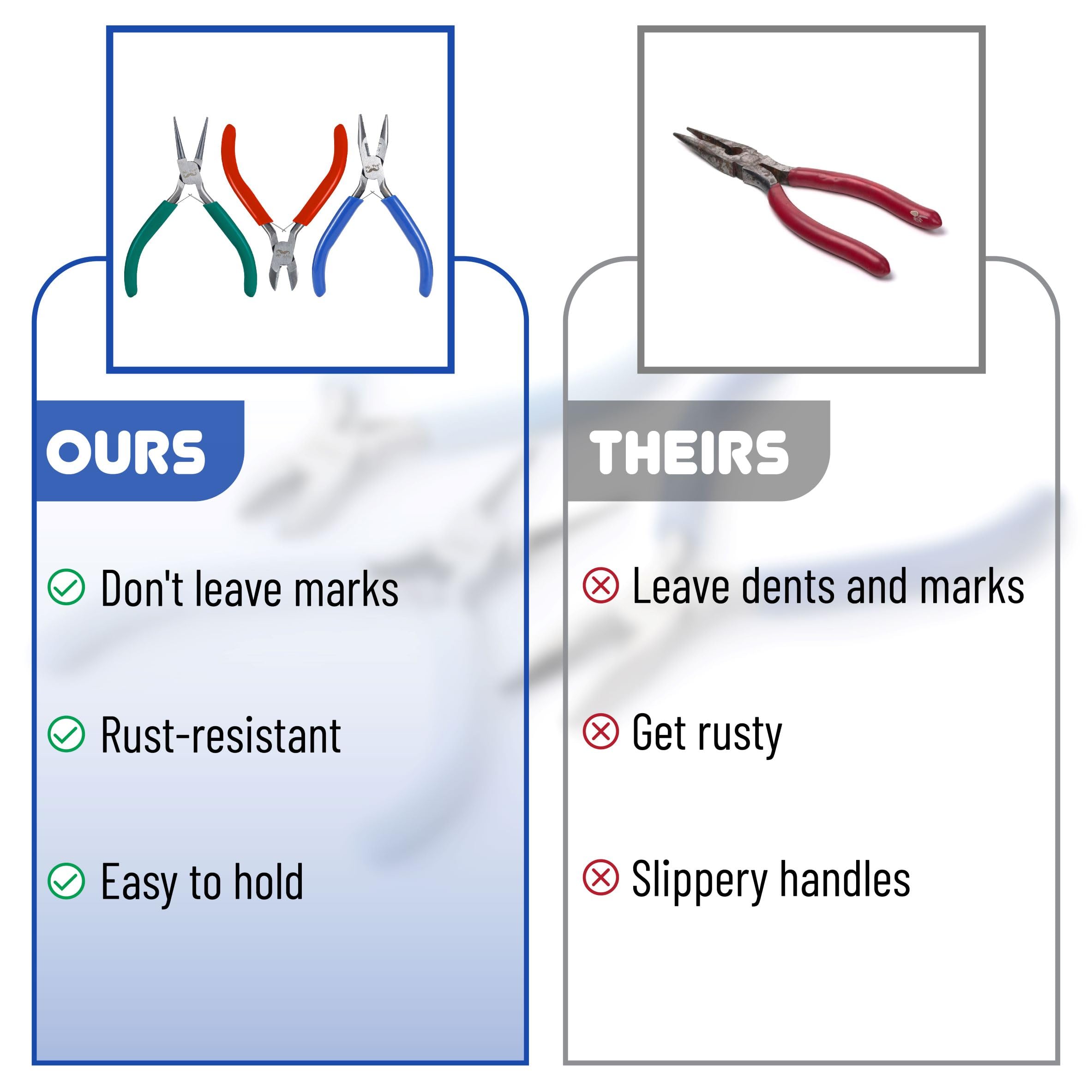 OURS

Don't leave marks

Rust-resistant

Easy to hold

THEIRS

Leave dents and marks

Get rusty

Slippery handles